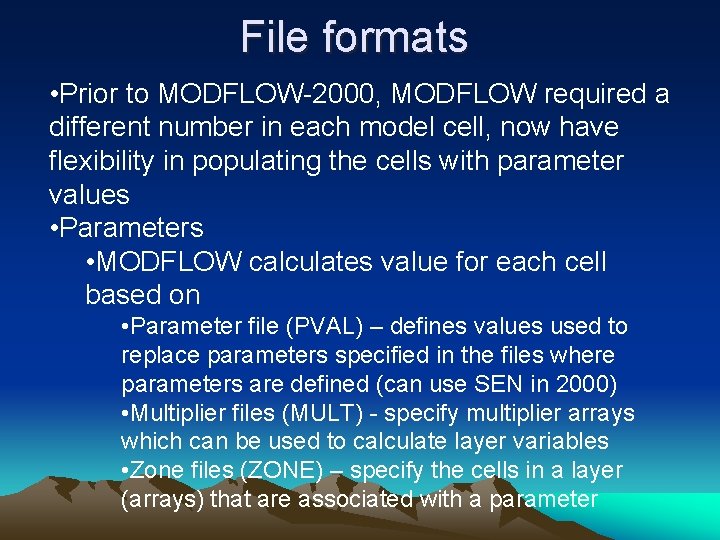 File formats

•Prior to MODFLOW-2000, MODFLOW required a different number in each model cell, now have flexibility in populating the cells with parameter values

•Parameters

•MODFLOW calculates value for each cell based on

•Parameter file (PVAL) – defines values used to replace parameters specified in the files where parameters are defined (can use SEN in 2000)

•Multiplier files (MULT) - specify multiplier arrays which can be used to calculate layer variables

•Zone files (ZONE) – specify the cells in a layer (arrays) that are associated with a parameter